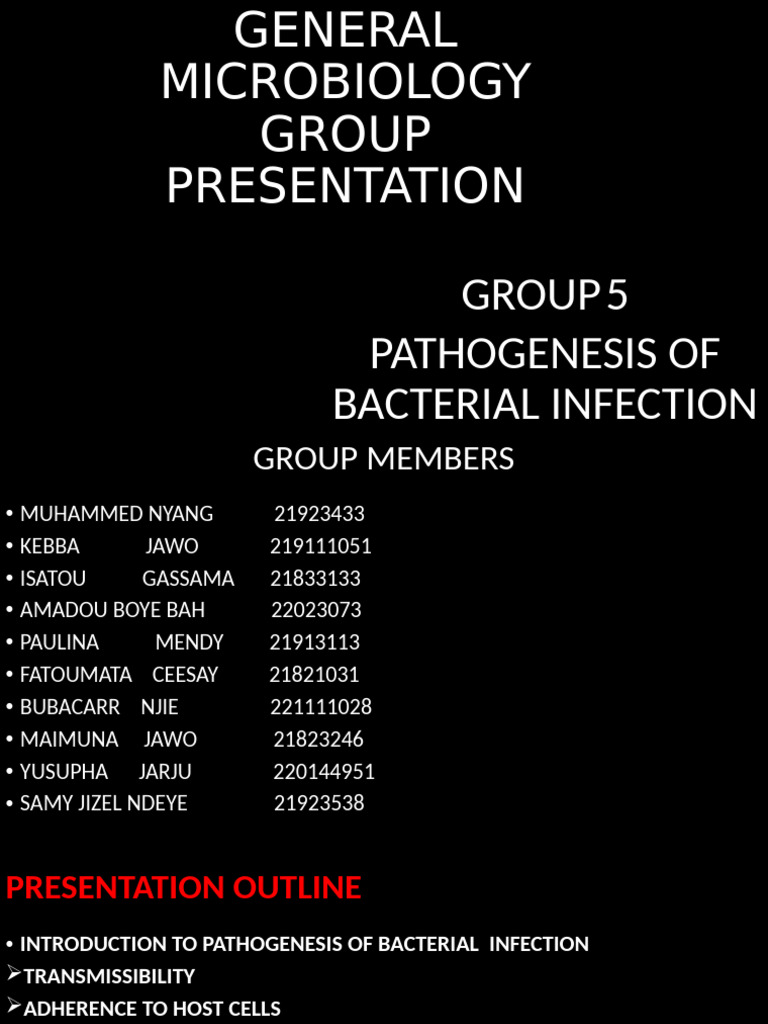 GENERAL MICROBIOLOGY GROUP PRESENTATION

GROUP 5

PATHOGENESIS OF BACTERIAL INFECTION

GROUP MEMBERS

• MUHAMMED NYANG 21923433
• KEBBA JAWO 219111051
• ISATOU GASSAMA 21833133
• AMADOU BOYE BAH 22023073
• PAULINA MENDY 21913113
• FATOUMATA CEESAY 21821031
• BUBACARR NJIE 221111028
• MAIMUNA JAWO 21823246
• YUSUPHA JARJU 220144951
• SAMY JIZEL NDEYE 21923538

PRESENTATION OUTLINE

• INTRODUCTION TO PATHOGENESIS OF BACTERIAL INFECTION
➢TRANSMISSIBILITY
➢ADHERENCE TO HOST CELLS